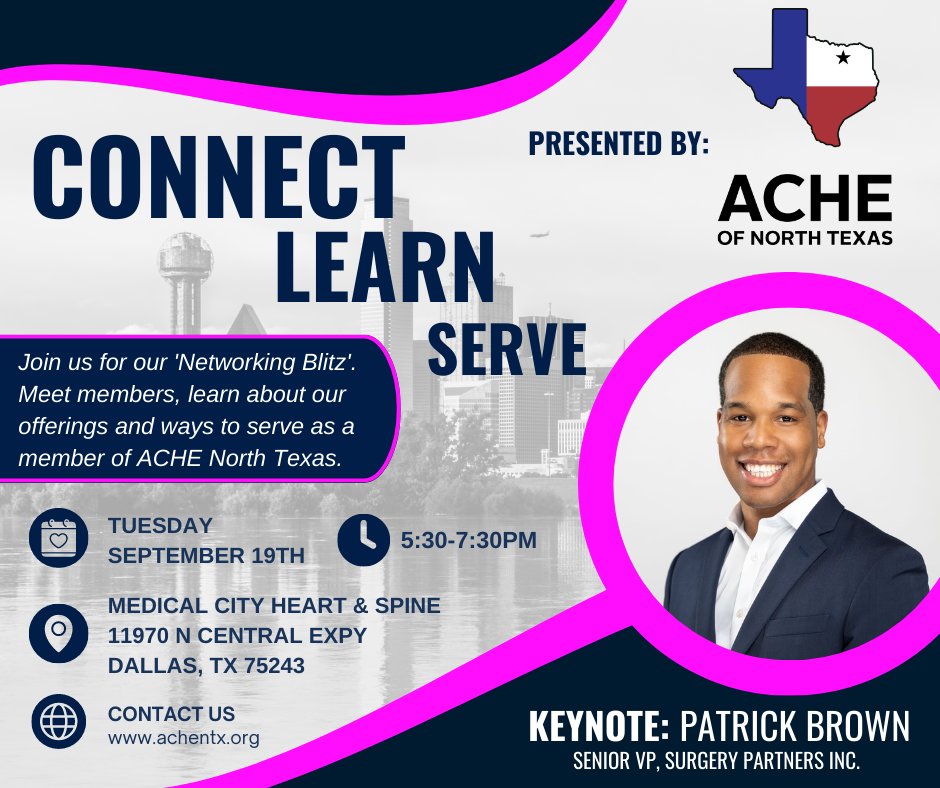 CONNECT
LEARN
SERVE

PRESENTED BY:

ACHE
OF NORTH TEXAS

Join us for our 'Networking Blitz'. Meet members, learn about our offerings and ways to serve as a member of ACHE North Texas.

TUESDAY
SEPTEMBER 19TH

5:30-7:30PM

MEDICAL CITY HEART & SPINE
11970 N CENTRAL EXPY
DALLAS, TX 75243

CONTACT US
www.achentx.org

KEYNOTE: PATRICK BROWN
SENIOR VP, SURGERY PARTNERS INC.